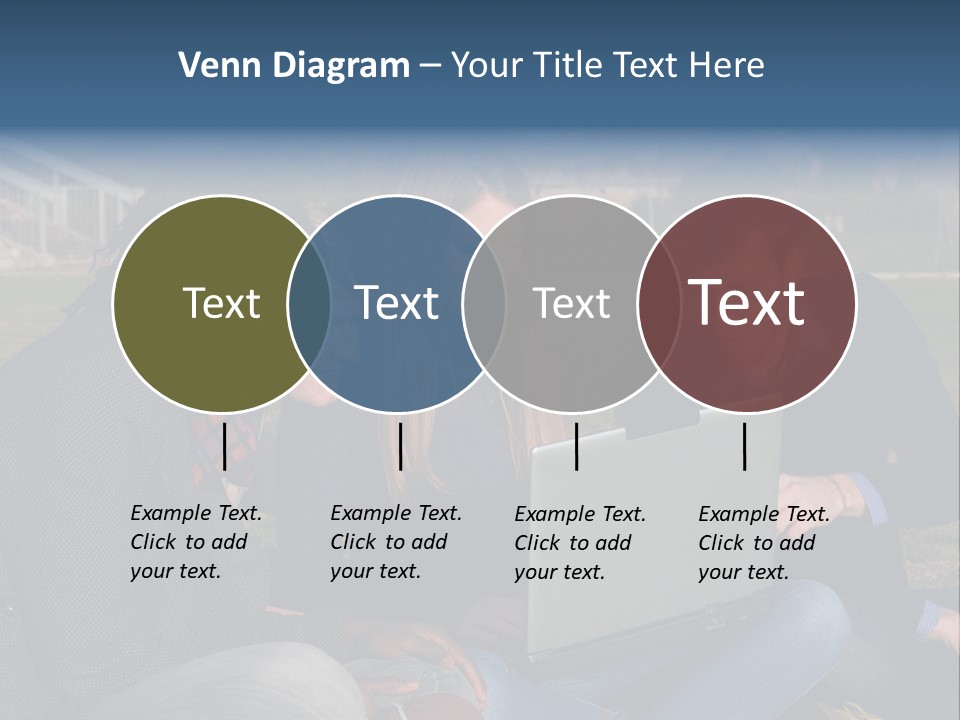 Venn Diagram – Your Title Text Here

Text

Text

Text

Text

Example Text. Click to add your text.

Example Text. Click to add your text.

Example Text. Click to add your text.

Example Text. Click to add your text.